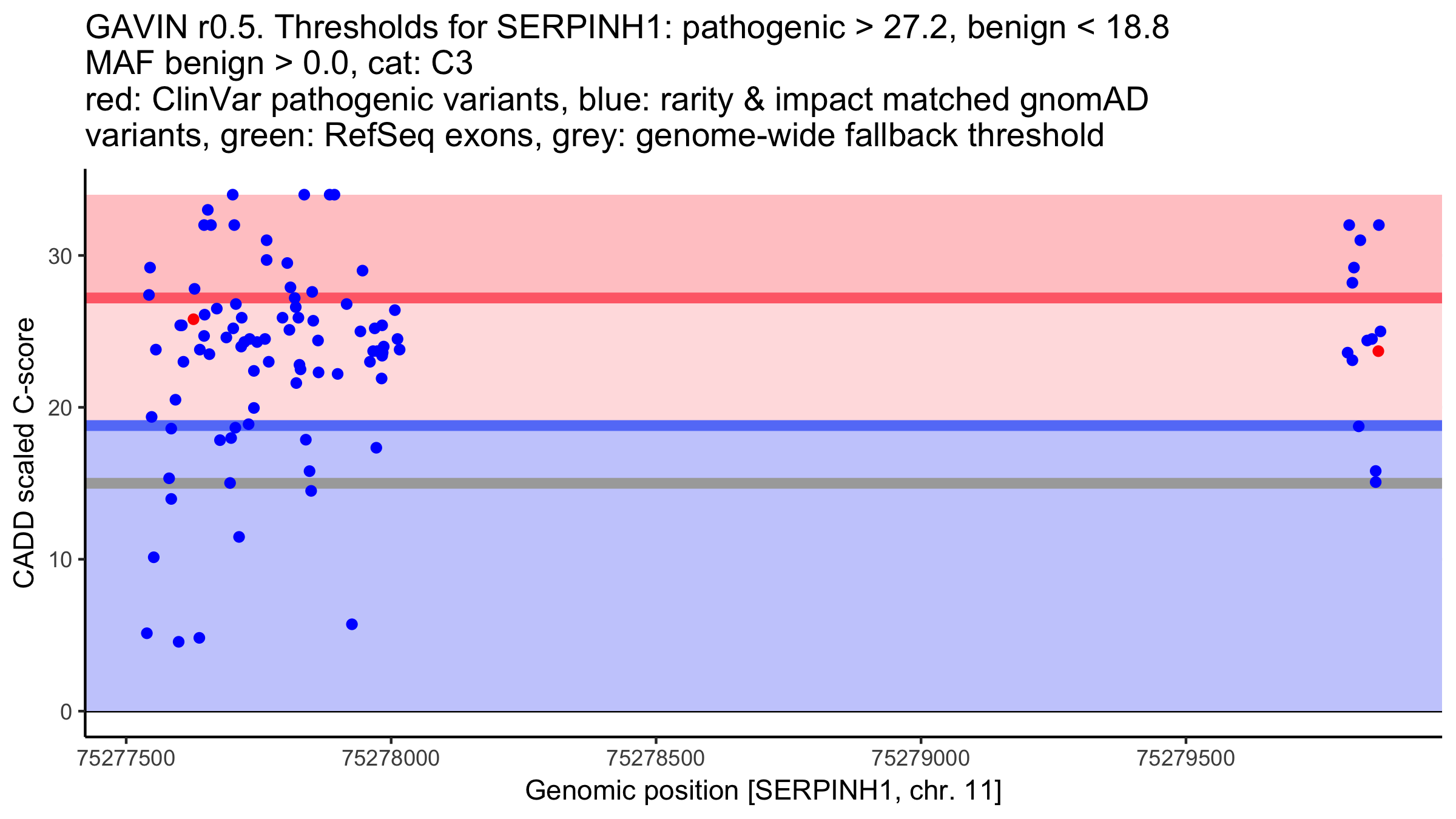 GAVIN r0.5. Thresholds for SERPINH1: pathogenic > 27.2, benign < 18.8
MAF benign > 0.0, cat: C3
red: ClinVar pathogenic variants, blue: rarity & impact matched gnomAD variants, green: RefSeq exons, grey: genome-wide fallback threshold

CADD scaled C-score

30
20
10
0

75277500
75278000
75278500
75279000
75279500

Genomic position [SERPINH1, chr. 11]